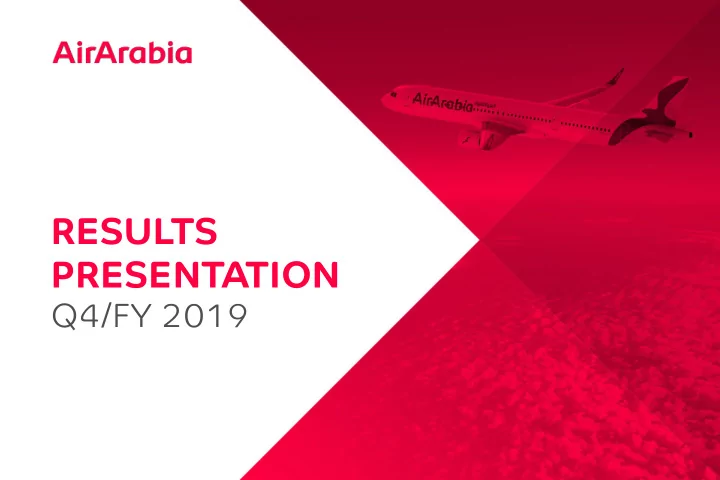 AirArabia

AirArabia

RESULTS PRESENTATION
Q4/FY 2019